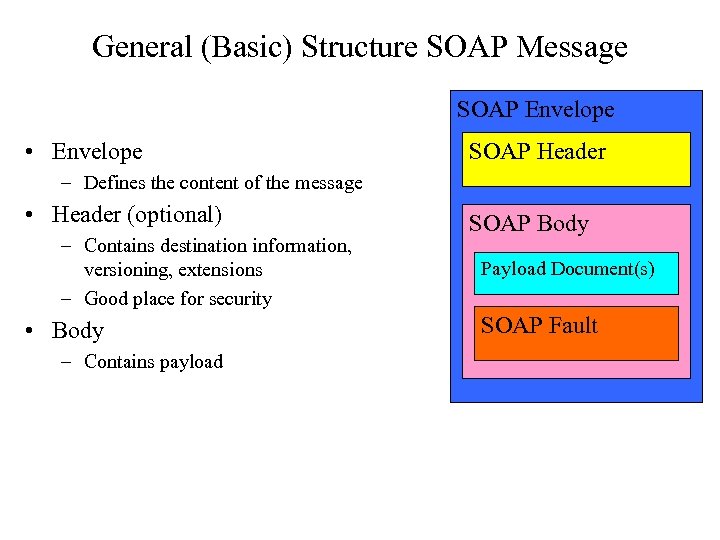 General (Basic) Structure SOAP Message

• Envelope
  – Defines the content of the message
• Header (optional)
  – Contains destination information, versioning, extensions
  – Good place for security
• Body
  – Contains payload

SOAP Envelope

SOAP Header

SOAP Body

Payload Document(s)

SOAP Fault